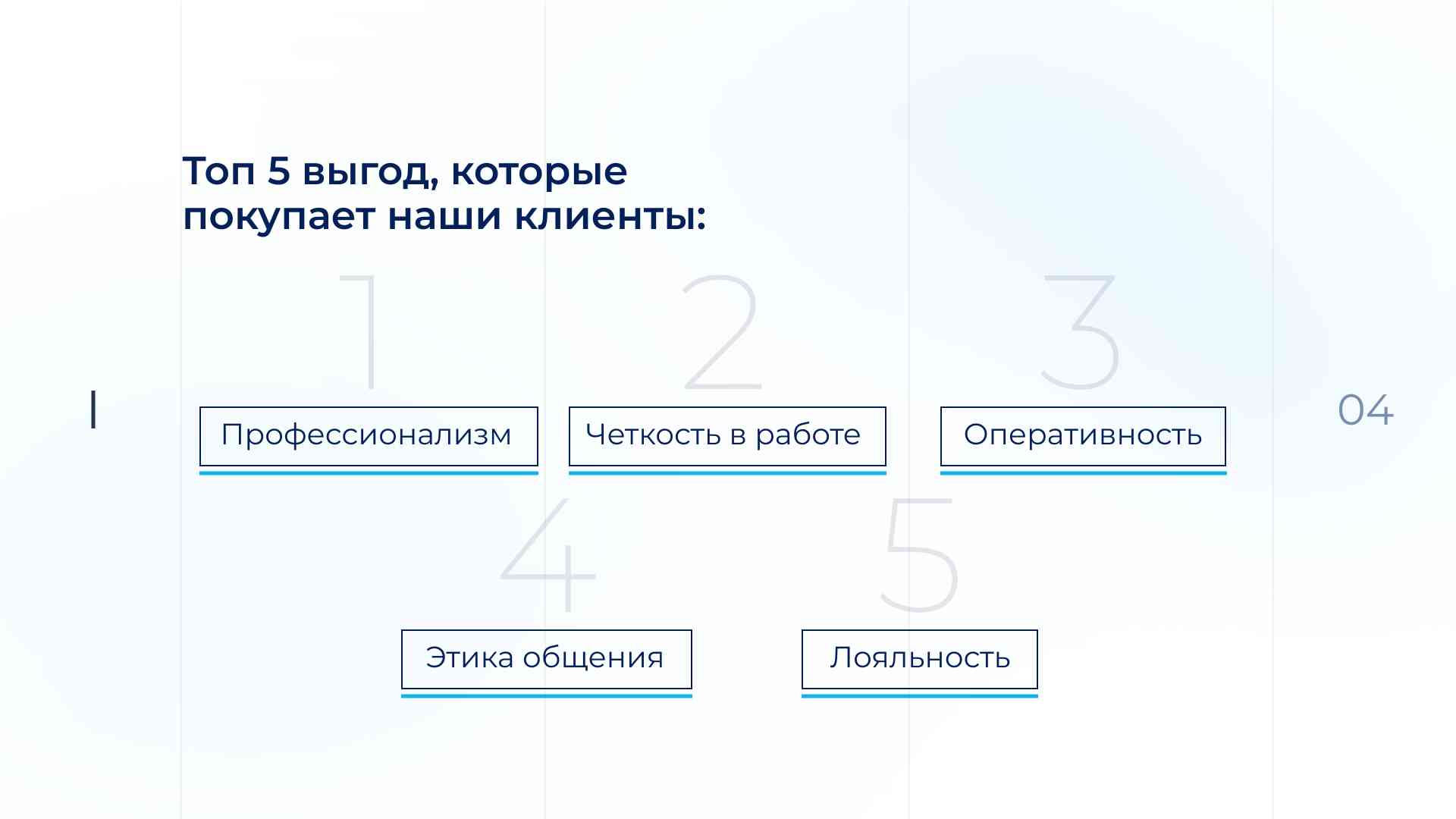 Топ 5 выгод, которые покупает наши клиенты:

1

Профессионализм

2

Четкость в работе

3

Оперативность

04

4

Этика общения

5

Лояльность